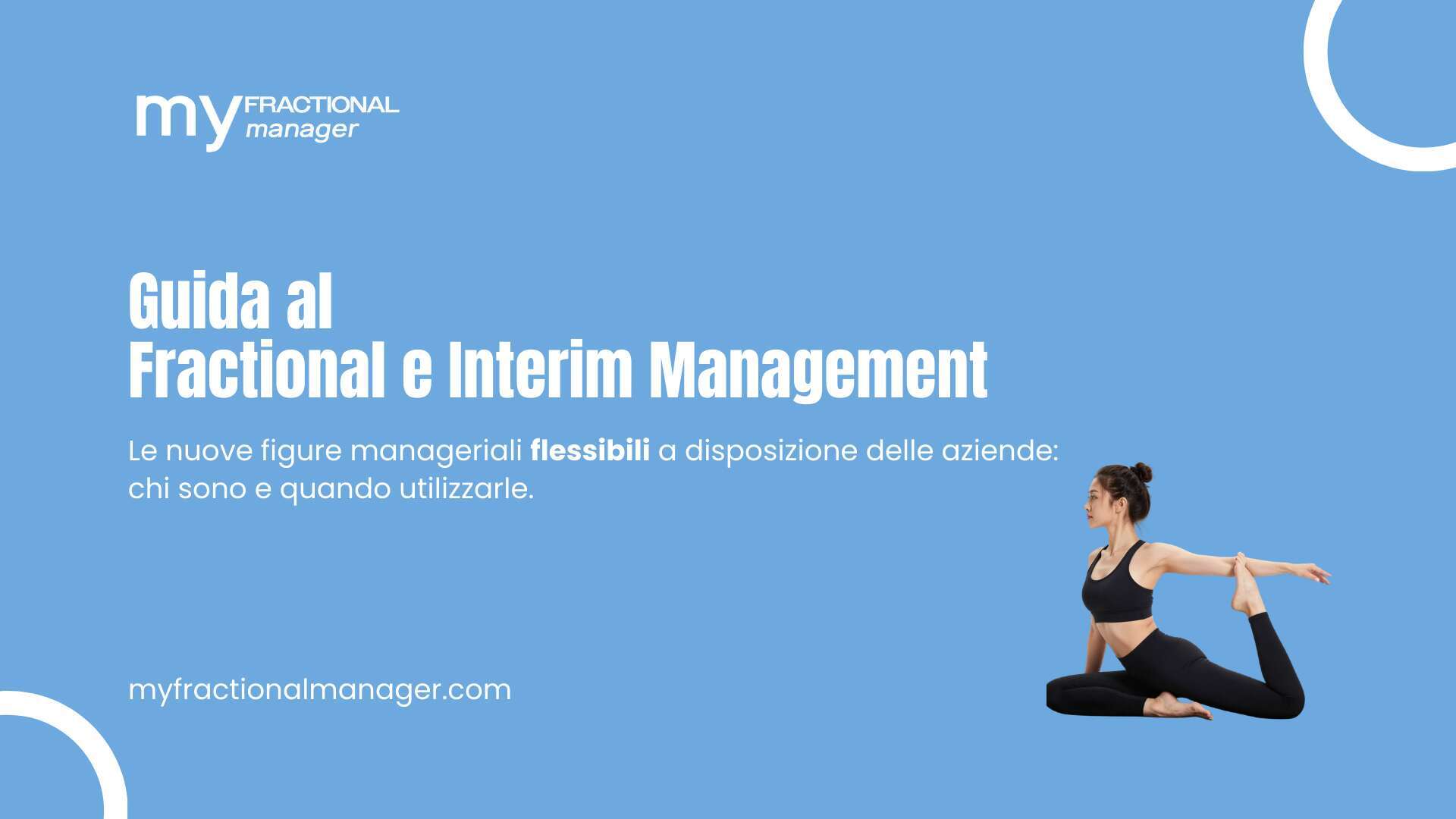 my FRACTIONAL manager

Guida al
Fractional e Interim Management

Le nuove figure manageriali flessibili a disposizione delle aziende: chi sono e quando utilizzarle.

myfractionalmanager.com